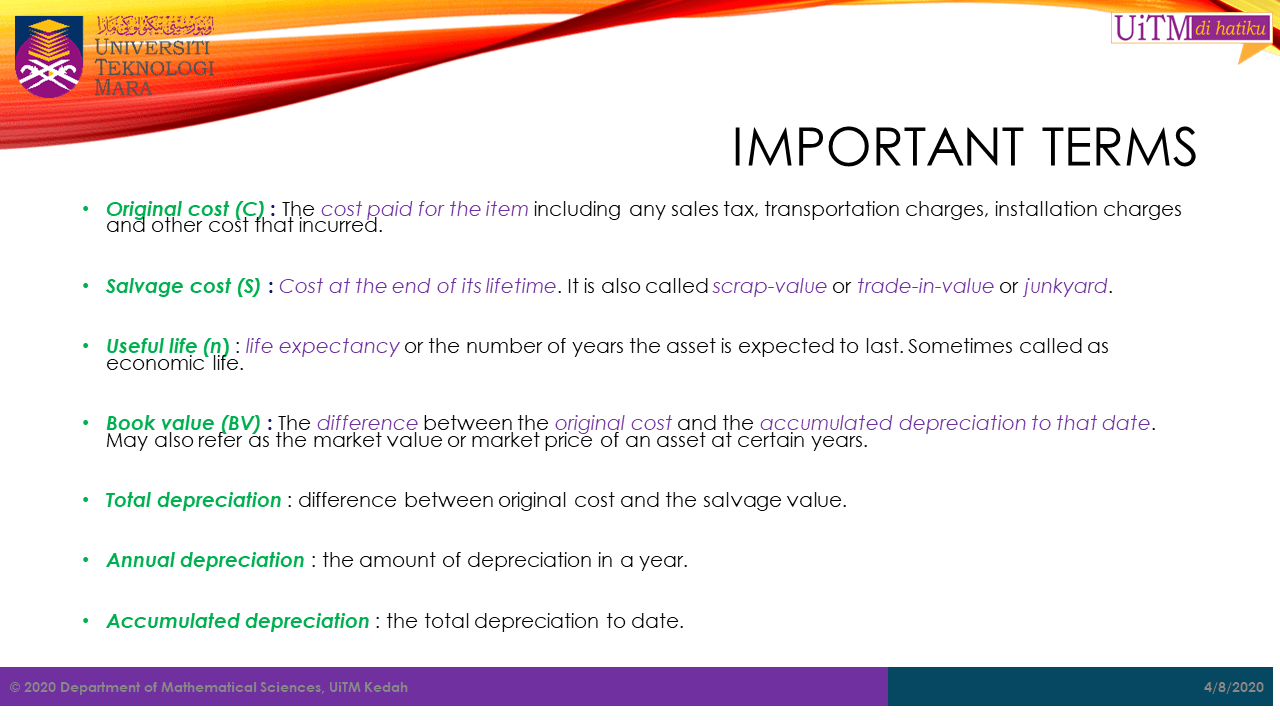 UNIVERSITI TEKNOLOGI MARA

UiTM di hatiku

IMPORTANT TERMS

• Original cost (C) : The cost paid for the item including any sales tax, transportation charges, installation charges and other cost that incurred.

• Salvage cost (S) : Cost at the end of its lifetime. It is also called scrap-value or trade-in-value or junkyard.

• Useful life (n) : life expectancy or the number of years the asset is expected to last. Sometimes called as economic life.

• Book value (BV) : The difference between the original cost and the accumulated depreciation to that date. May also refer as the market value or market price of an asset at certain years.

• Total depreciation : difference between original cost and the salvage value.

• Annual depreciation : the amount of depreciation in a year.

• Accumulated depreciation : the total depreciation to date.

© 2020 Department of Mathematical Sciences, UiTM Kedah

4/8/2020